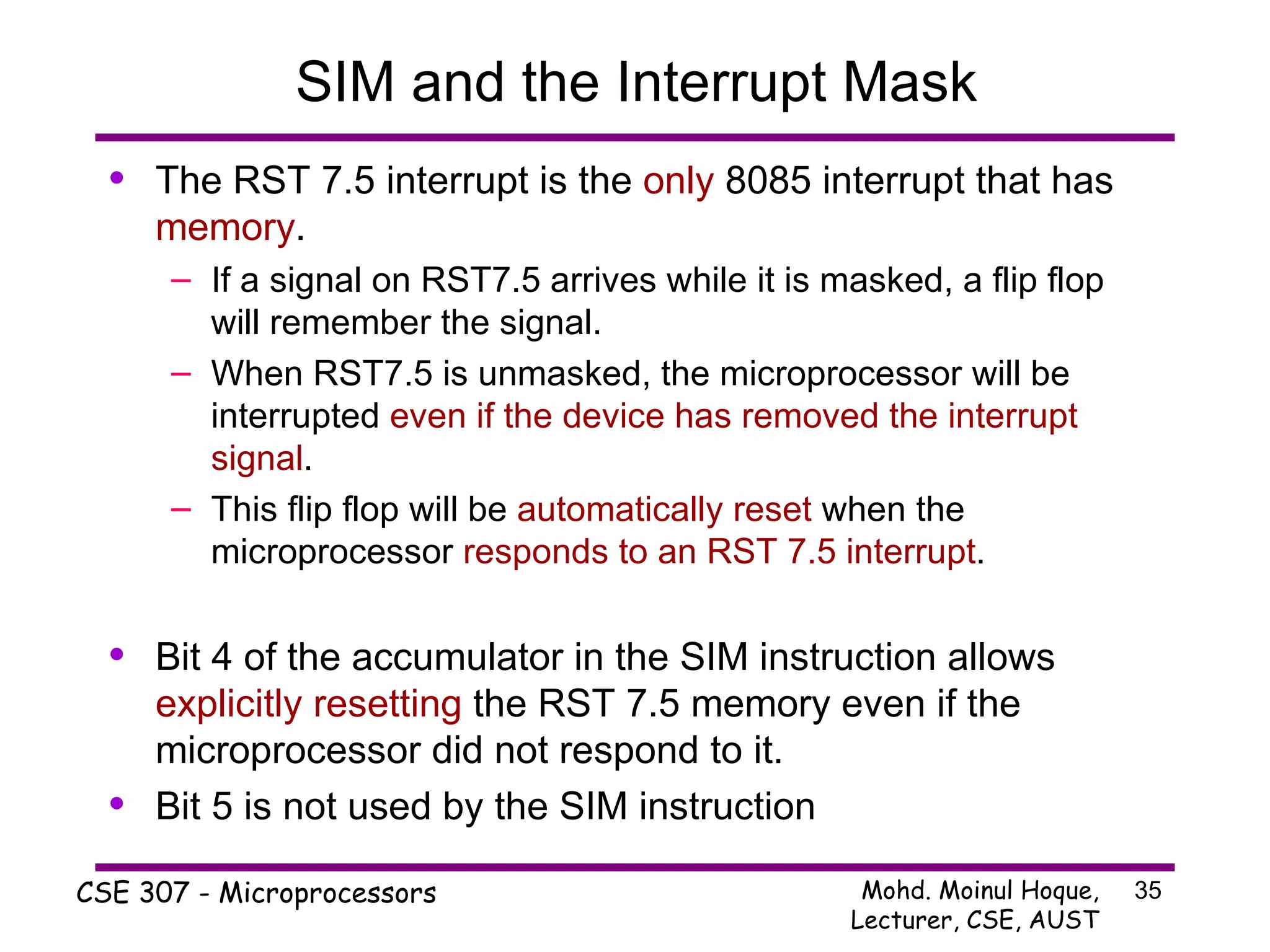 SIM and the Interrupt Mask

• The RST 7.5 interrupt is the only 8085 interrupt that has memory.
– If a signal on RST7.5 arrives while it is masked, a flip flop will remember the signal.
– When RST7.5 is unmasked, the microprocessor will be interrupted even if the device has removed the interrupt signal.
– This flip flop will be automatically reset when the microprocessor responds to an RST 7.5 interrupt.

• Bit 4 of the accumulator in the SIM instruction allows explicitly resetting the RST 7.5 memory even if the microprocessor did not respond to it.
• Bit 5 is not used by the SIM instruction

CSE 307 - Microprocessors

Mohd. Moinul Hoque, Lecturer, CSE, AUST

35